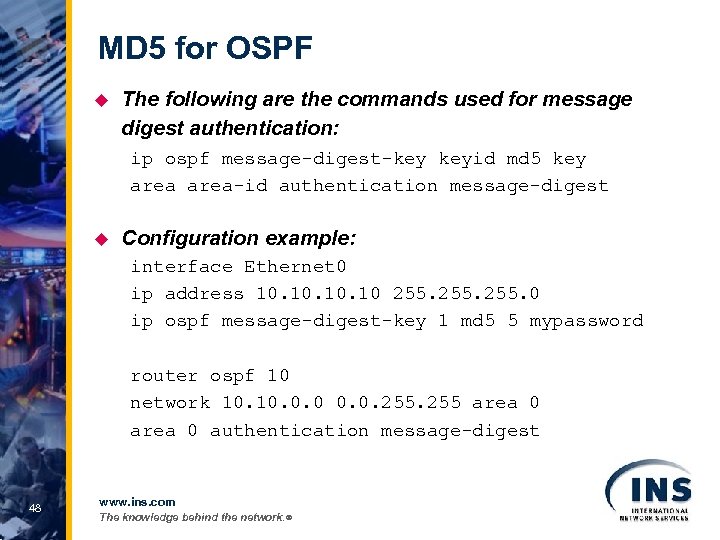 MD5 for OSPF

The following are the commands used for message digest authentication:

ip ospf message-digest-key keyid md5 key
area area-id authentication message-digest

Configuration example:

interface Ethernet0
ip address 10.10.10.10 255.255.255.0
ip ospf message-digest-key 1 md5 5 mypassword

router ospf 10
network 10.10.0.0 0.0.255.255 area 0
area 0 authentication message-digest

48

www.ins.com
The knowledge behind the network.®

INS
INTERNATIONAL NETWORK SERVICES